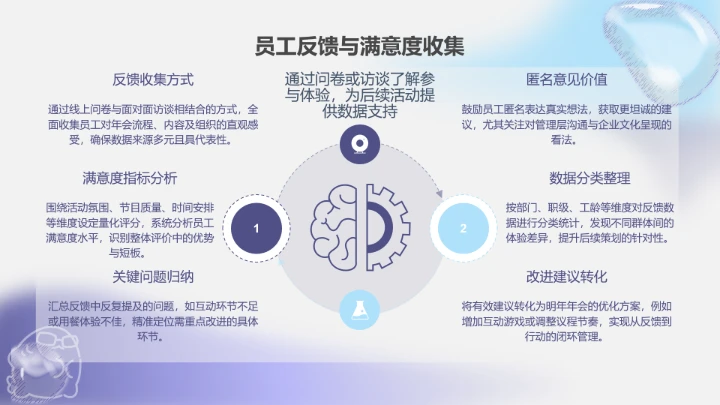 员工反馈与满意度收集

反馈收集方式

通过线上问卷与面对面访谈相结合的方式，全面收集员工对年会流程、内容及组织的直观感受，确保数据来源多元且具代表性。

满意度指标分析

围绕活动氛围、节目质量、时间安排等维度设定量化评分，系统分析员工满意度水平，识别整体评价中的优势与短板。

关键问题归纳

汇总反馈中反复提及的问题，如互动环节不足或用餐体验不佳，精准定位需重点改进的具体环节。

通过问卷或访谈了解参与体验，为后续活动提供数据支持

1

2

匿名意见价值

鼓励员工匿名表达真实想法，获取更坦诚的建议，尤其关注对管理层沟通与企业文化呈现的看法。

数据分类整理

按部门、职级、工龄等维度对反馈数据进行分类统计，发现不同群体间的体验差异，提升后续策划的针对性。

改进建议转化

将有效建议转化为明年年会的优化方案，例如增加互动游戏或调整议程节奏，实现从反馈到行动的闭环管理。